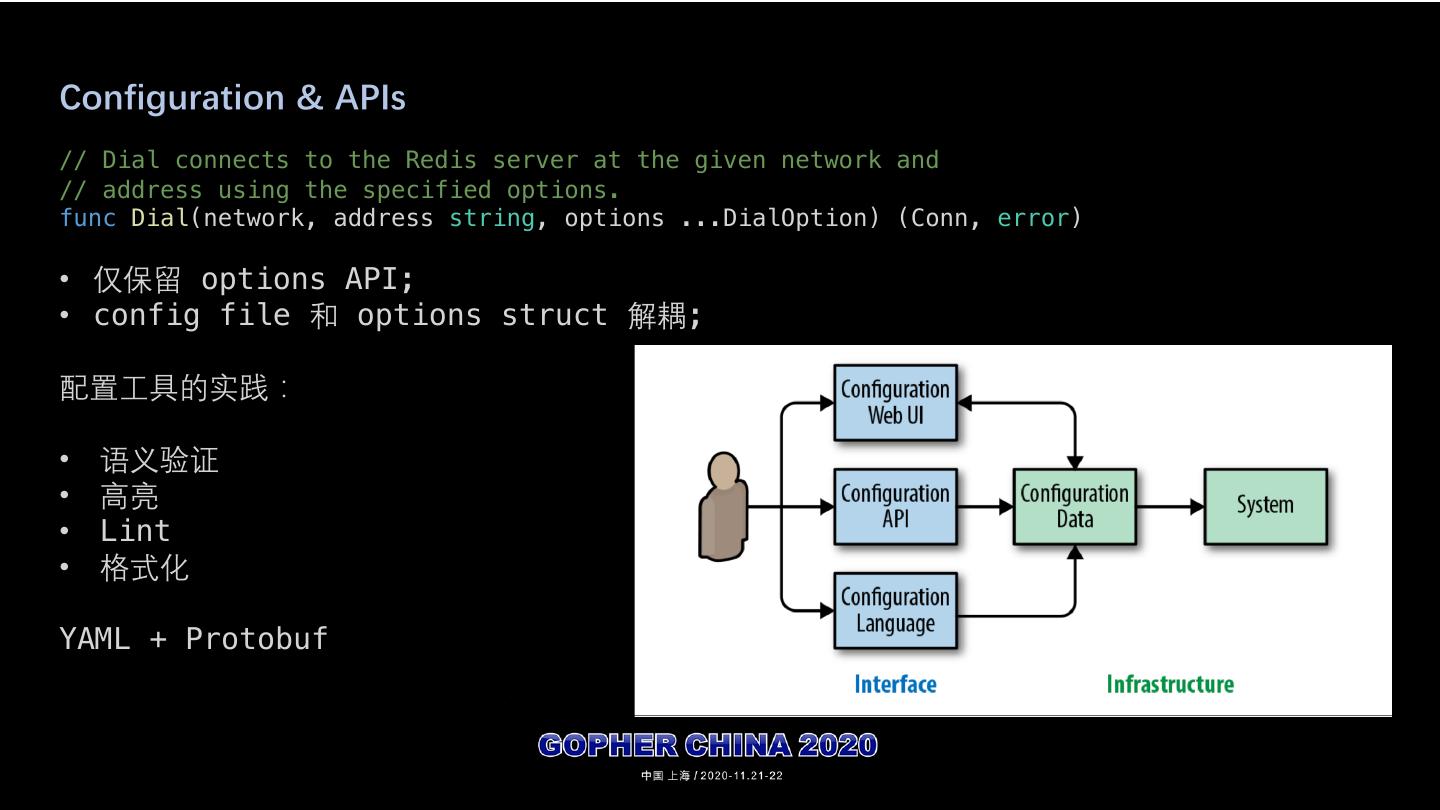 Configuration & APIs

// Dial connects to the Redis server at the given network and
// address using the specified options.
func Dial(network, address string, options ...DialOption) (Conn, error)

• 仅保留 options API;
• config file 和 options struct 解耦;

配置工具的实践：

• 语义验证
• 高亮
• Lint
• 格式化

YAML + Protobuf

Configuration Web UI

Configuration API

Configuration Language

Configuration Data

System

Interface

Infrastructure

GOPHER CHINA 2020
中国 上海 / 2020-11.21-22